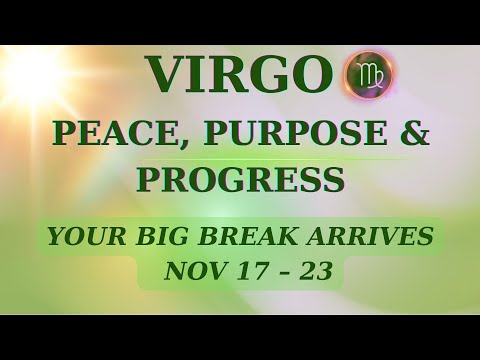 VIRGO ♍

PEACE, PURPOSE & PROGRESS

YOUR BIG BREAK ARRIVES
NOV 17 - 23